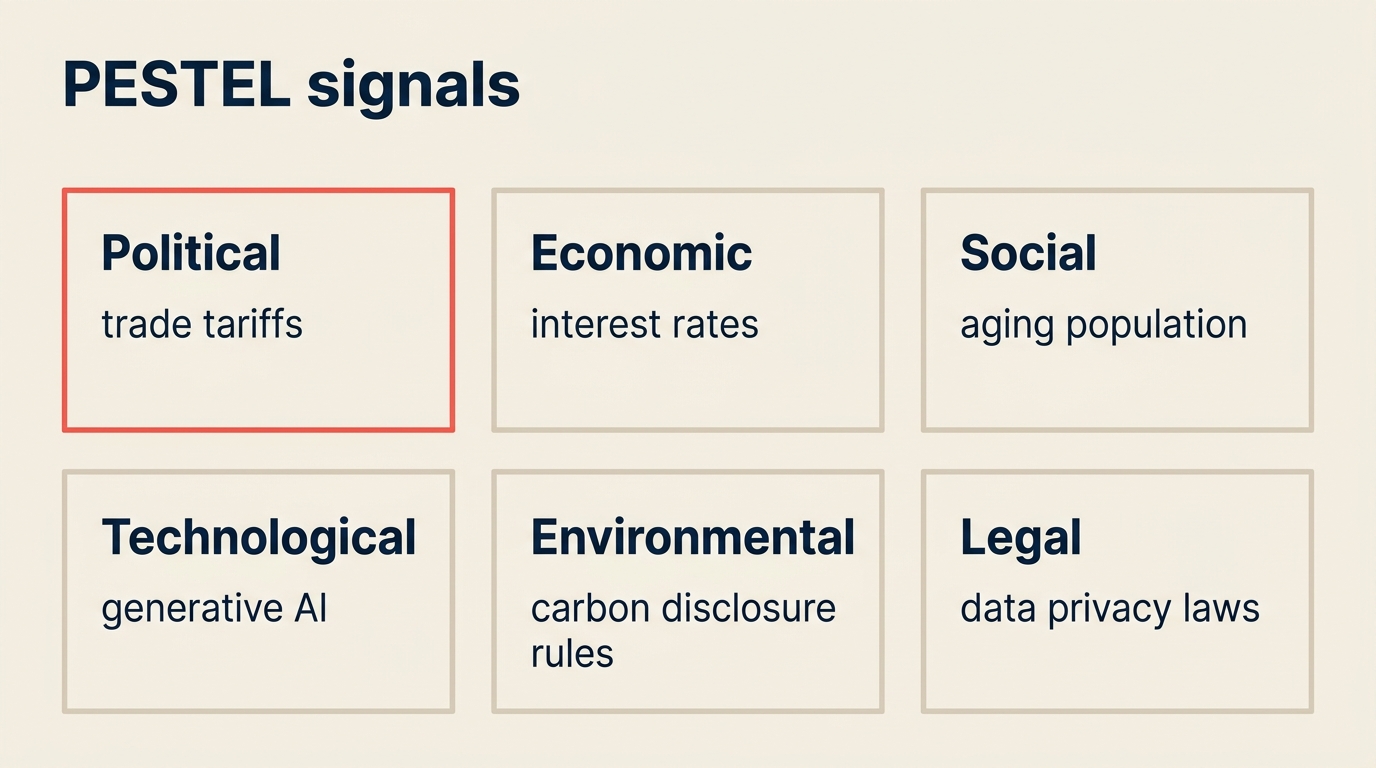 PESTEL signals

Political
trade tariffs

Economic
interest rates

Social
aging population

Technological
generative AI

Environmental
carbon disclosure rules

Legal
data privacy laws